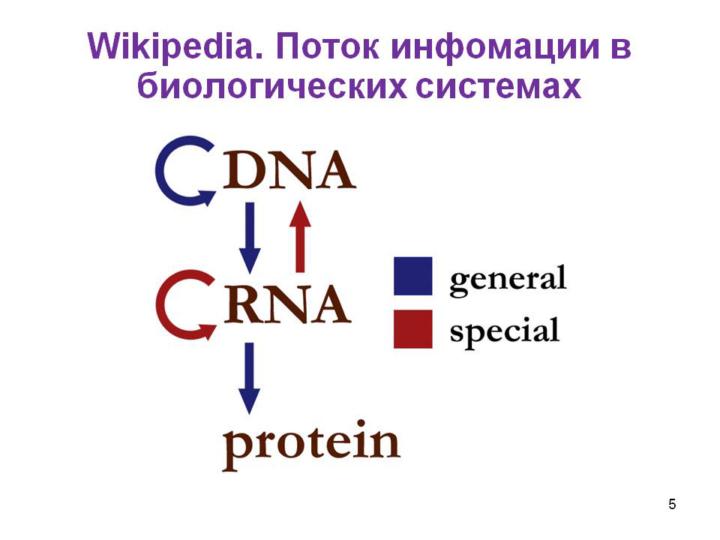 Wikipedia. Поток инфомации в биологических системах

DNA

RNA

protein

general

special

5